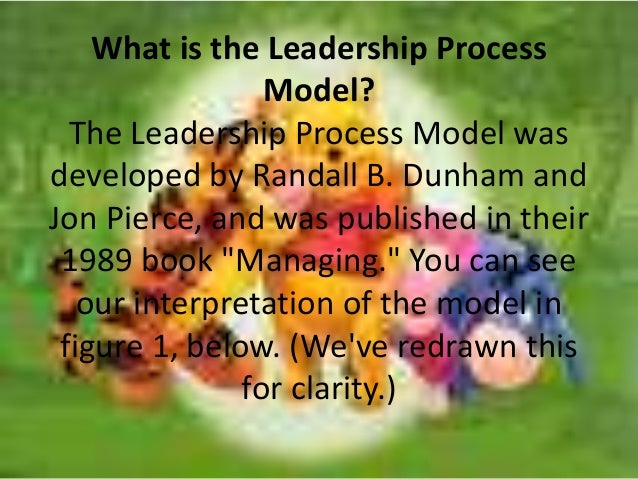 What is the Leadership Process Model?

The Leadership Process Model was developed by Randall B. Dunham and Jon Pierce, and was published in their 1989 book "Managing." You can see our interpretation of the model in figure 1, below. (We've redrawn this for clarity.)